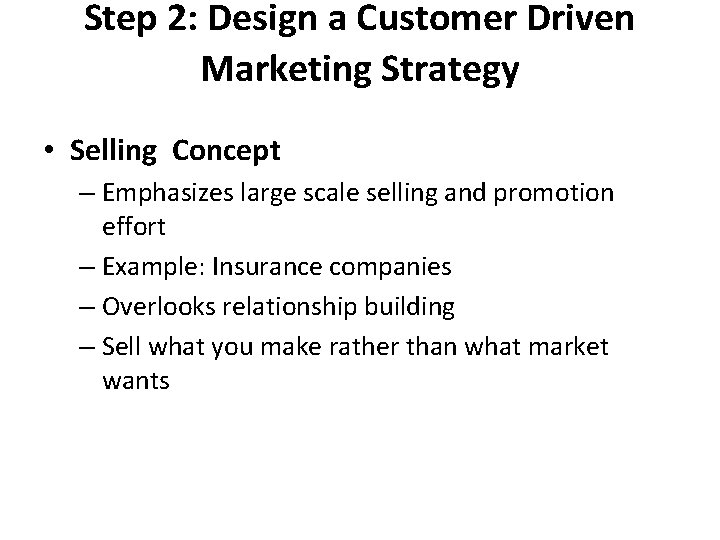 Step 2: Design a Customer Driven Marketing Strategy

• Selling Concept
– Emphasizes large scale selling and promotion effort
– Example: Insurance companies
– Overlooks relationship building
– Sell what you make rather than what market wants